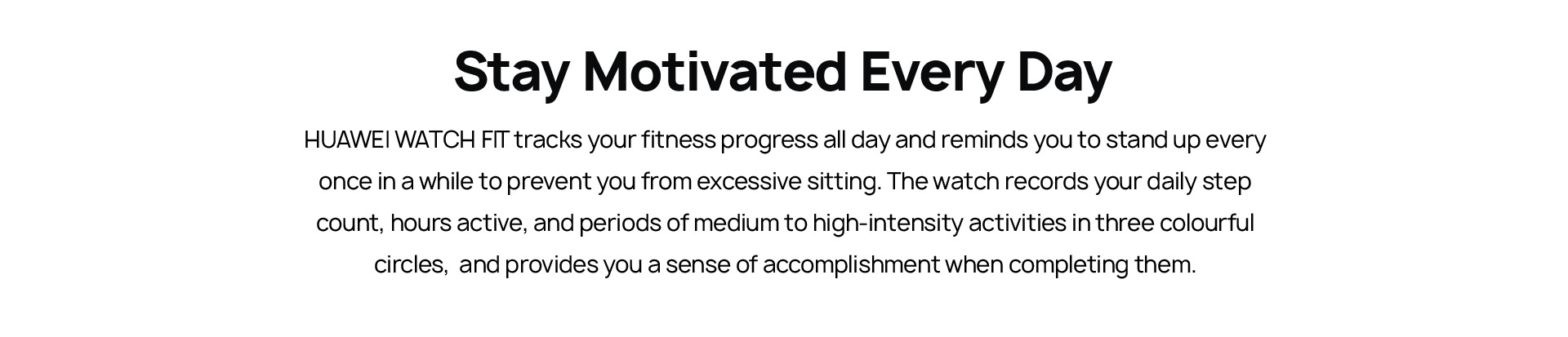 Stay Motivated Every Day

HUAWEI WATCH FIT tracks your fitness progress all day and reminds you to stand up every once in a while to prevent you from excessive sitting. The watch records your daily step count, hours active, and periods of medium to high-intensity activities in three colourful circles,  and provides you a sense of accomplishment when completing them.